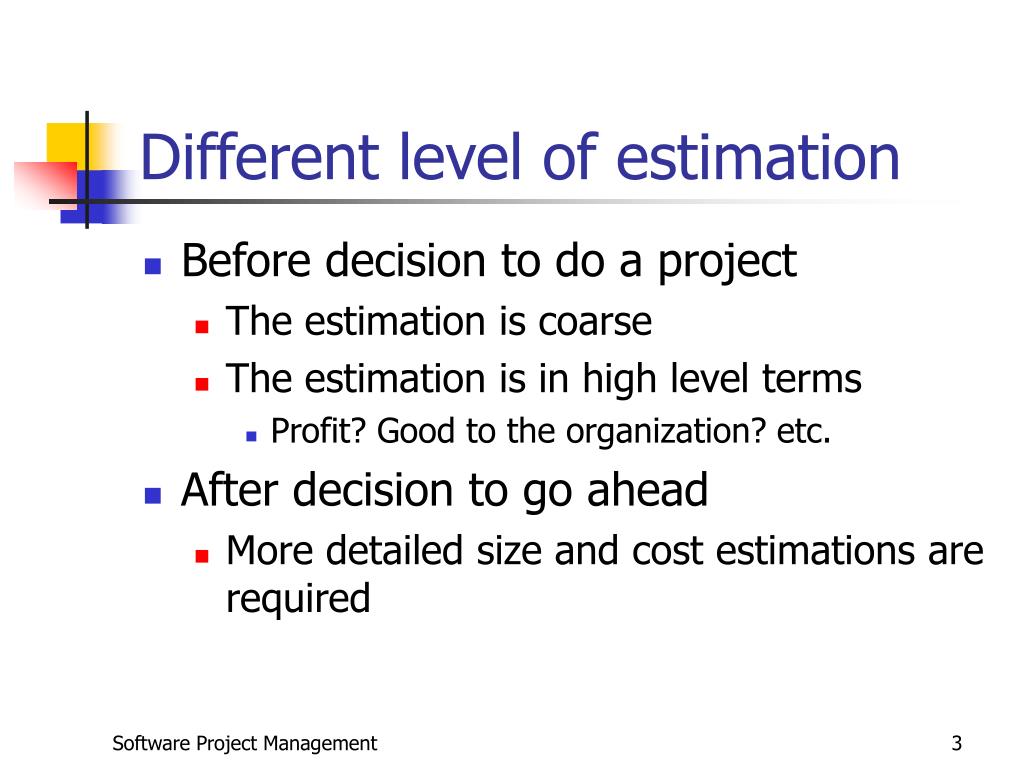 Different level of estimation

- Before decision to do a project
  - The estimation is coarse
  - The estimation is in high level terms
    - Profit? Good to the organization? etc.
- After decision to go ahead
  - More detailed size and cost estimations are required

Software Project Management

3